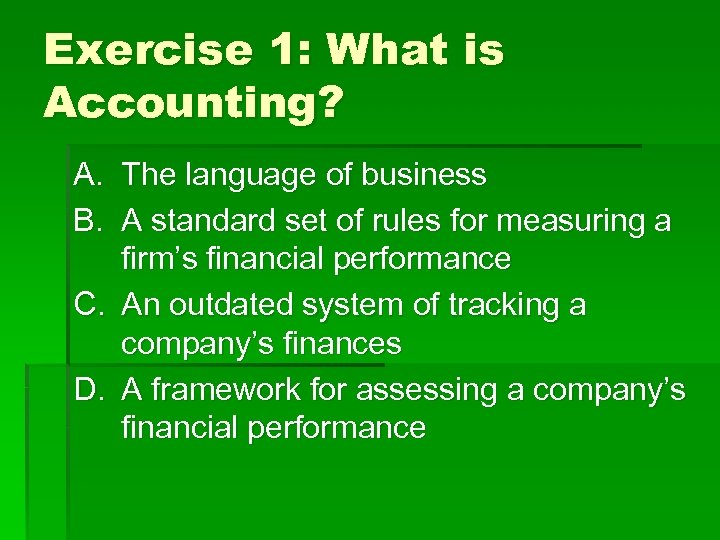 Exercise 1: What is Accounting?

A. The language of business
B. A standard set of rules for measuring a firm’s financial performance
C. An outdated system of tracking a company’s finances
D. A framework for assessing a company’s financial performance